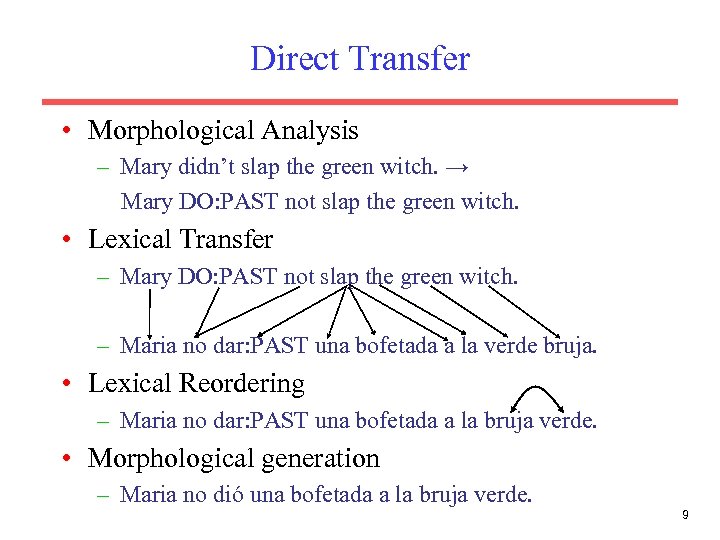 Direct Transfer

• Morphological Analysis
– Mary didn't slap the green witch. →
Mary DO:PAST not slap the green witch.

• Lexical Transfer
– Mary DO:PAST not slap the green witch.
– Maria no dar:PAST una bofetada a la verde bruja.

• Lexical Reordering
– Maria no dar:PAST una bofetada a la bruja verde.

• Morphological generation
– Maria no dió una bofetada a la bruja verde.

9